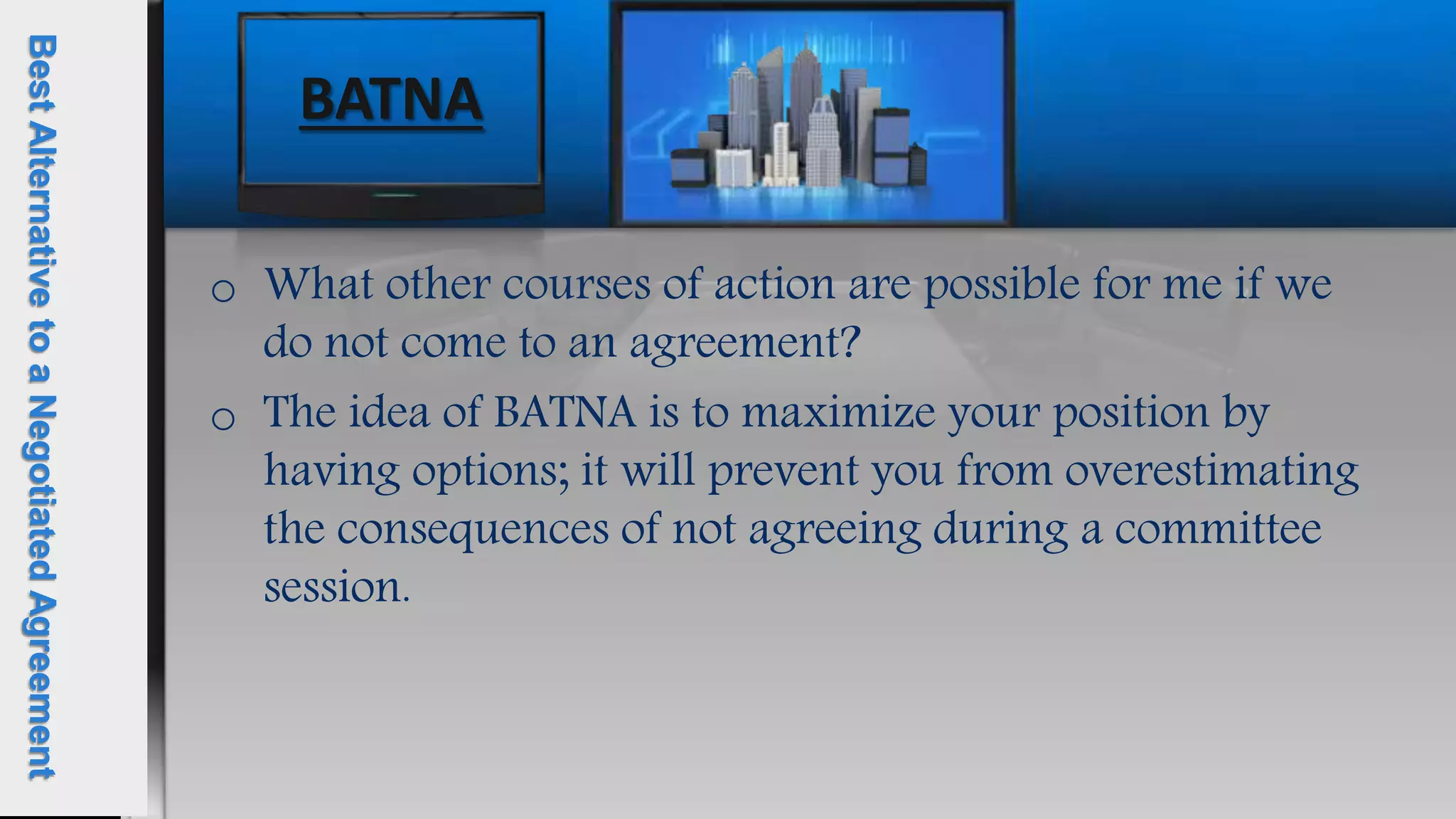 Best Alternative to a Negotiated Agreement

BATNA

o What other courses of action are possible for me if we do not come to an agreement?

o The idea of BATNA is to maximize your position by having options; it will prevent you from overestimating the consequences of not agreeing during a committee session.